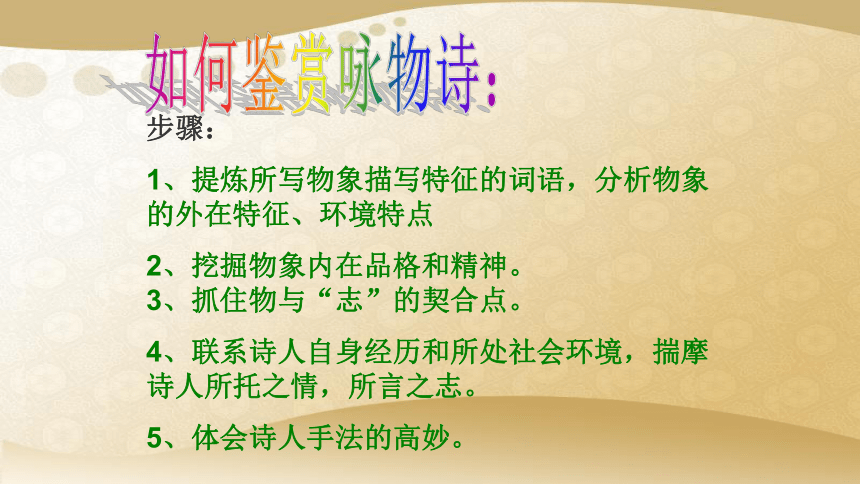 如何鉴赏咏物诗：

步骤：

1、提炼所写物象描写特征的词语，分析物象的外在特征、环境特点

2、挖掘物象内在品格和精神。
3、抓住物与“志”的契合点。

4、联系诗人自身经历和所处社会环境，揣摩诗人所托之情，所言之志。

5、体会诗人手法的高妙。